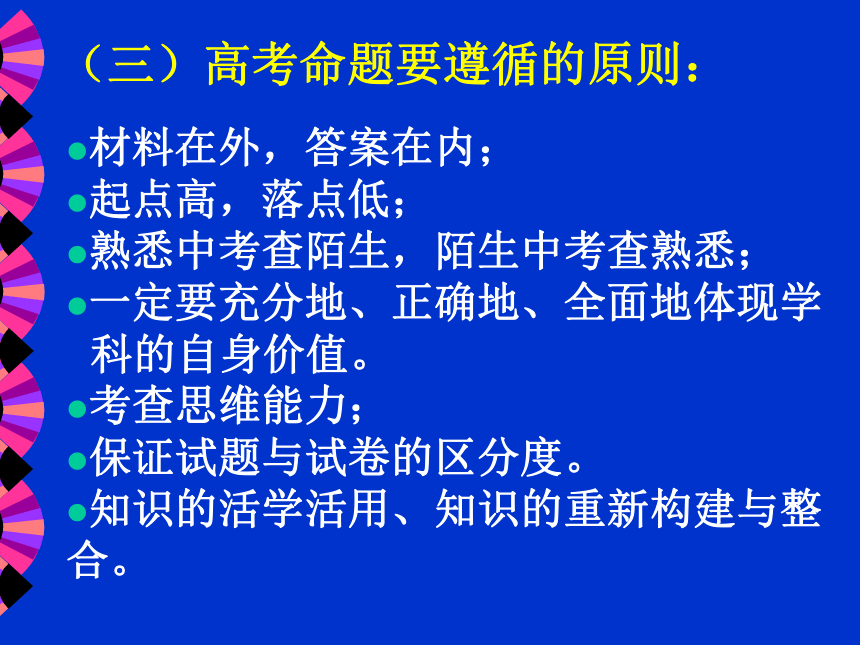 （三）高考命题要遵循的原则：

●材料在外，答案在内；
●起点高，落点低；
●熟悉中考查陌生，陌生中考查熟悉；
●一定要充分地、正确地、全面地体现学科的自身价值。
●考查思维能力；
●保证试题与试卷的区分度。
●知识的活学活用、知识的重新构建与整合。